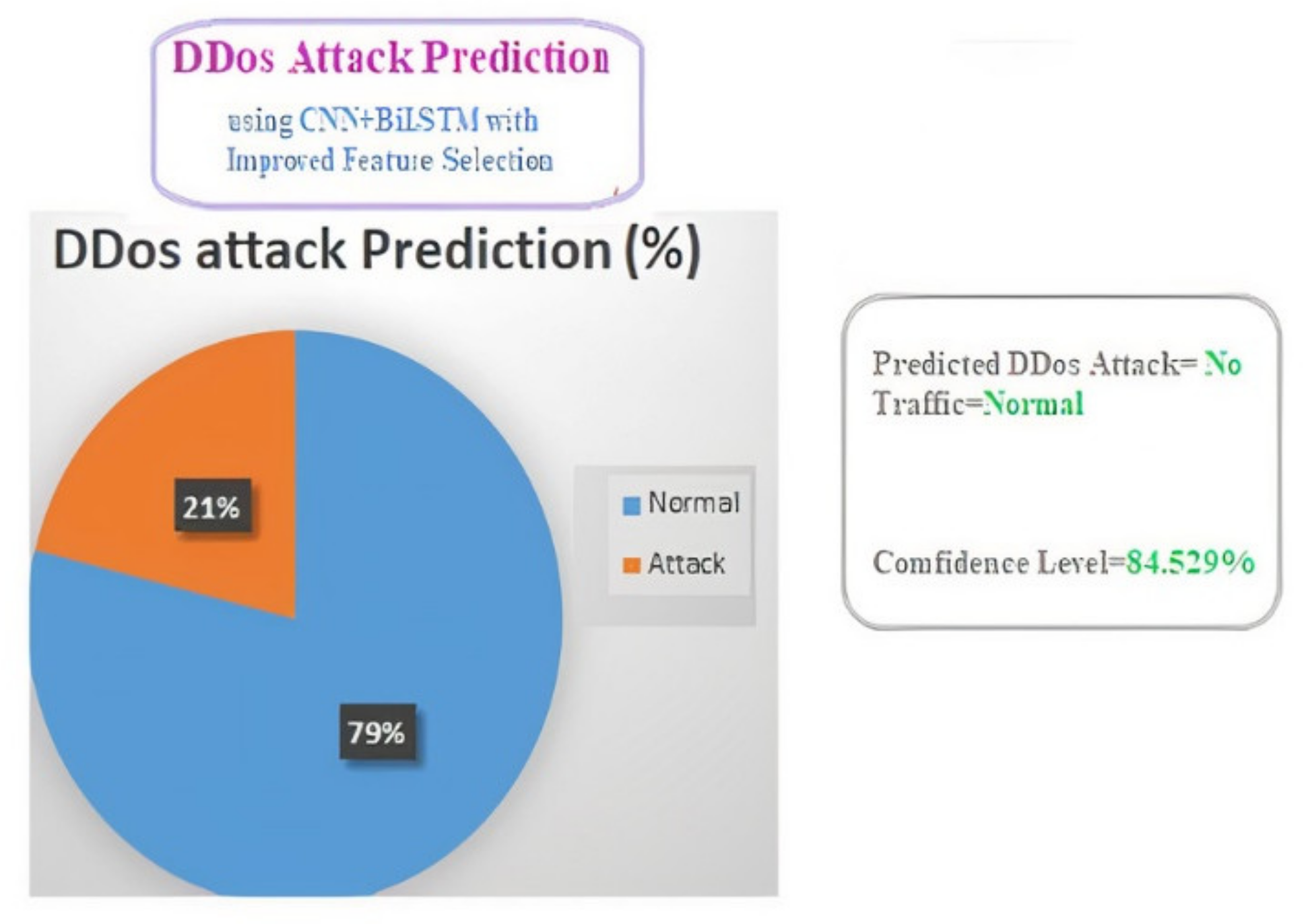 DDos Attack Prediction

using CNN+BiLSTM with Improved Feature Selection

DDos attack Prediction (%)

21%

79%

Normal

Attack

Predicted DDos Attack= No
Traffic=Normal

Comfidence Level=84.529%